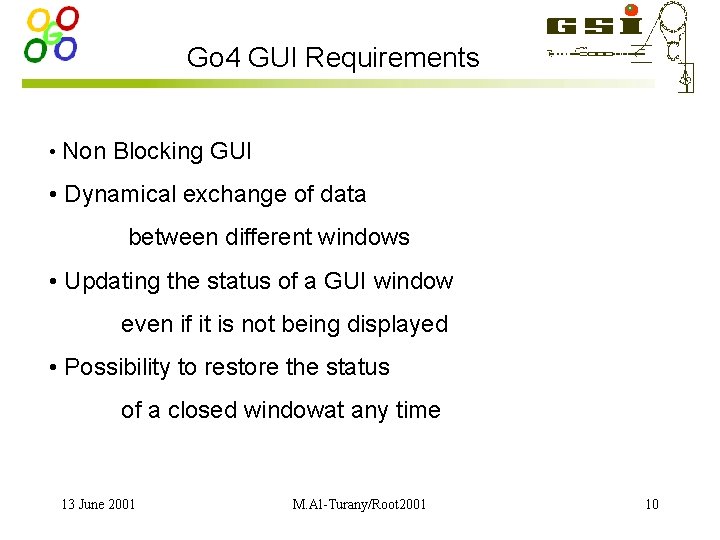 GSI

Go4 GUI Requirements

• Non Blocking GUI

• Dynamical exchange of data between different windows

• Updating the status of a GUI window even if it is not being displayed

• Possibility to restore the status of a closed windowat any time

13 June 2001

M.Al-Turany/Root2001

10